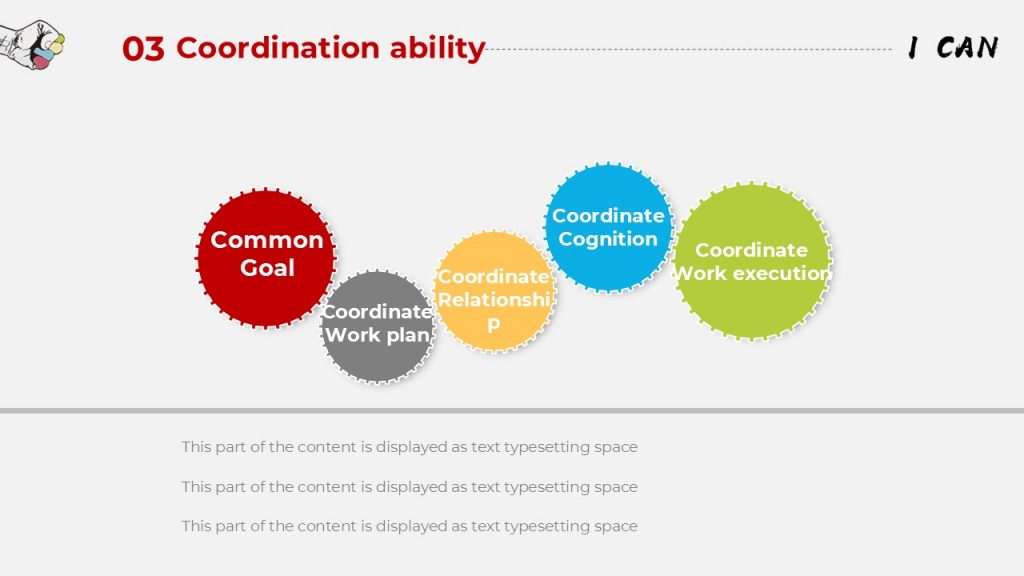 03 Coordination ability

I CAN

Common Goal

Coordinate Work plan

Coordinate Relationship

Coordinate Cognition

Coordinate Work execution

This part of the content is displayed as text typesetting space

This part of the content is displayed as text typesetting space

This part of the content is displayed as text typesetting space